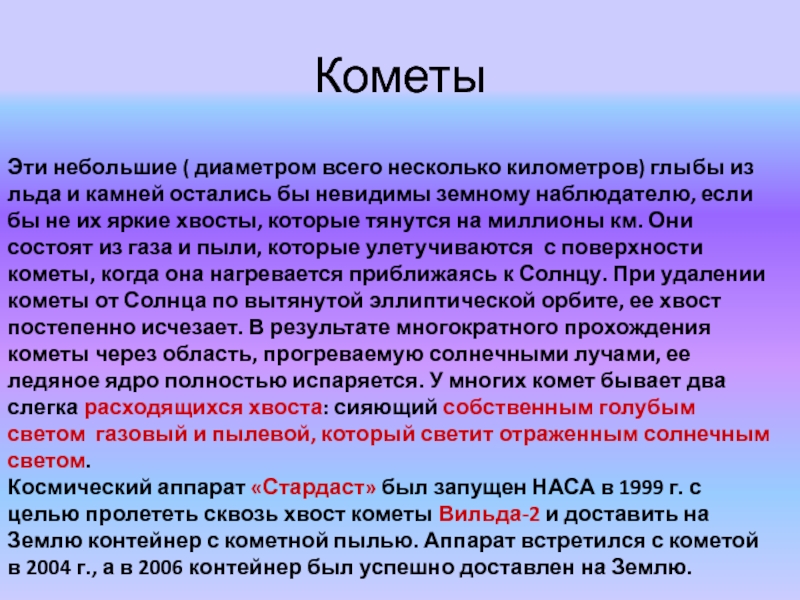 Кометы

Эти небольшие ( диаметром всего несколько километров) глыбы из льда и камней остались бы невидимы земному наблюдателю, если бы не их яркие хвосты, которые тянутся на миллионы км. Они состоят из газа и пыли, которые улетучиваются  с поверхности кометы, когда она нагревается приближаясь к Солнцу. При удалении кометы от Солнца по вытянутой эллиптической орбите, ее хвост постепенно исчезает. В результате многократного прохождения кометы через область, прогреваемую солнечными лучами, ее ледяное ядро полностью испаряется. У многих комет бывает два слегка расходящихся хвоста: сияющий собственным голубым светом  газовый и пылевой, который светит отраженным солнечным светом.
Космический аппарат «Стардаст» был запущен НАСА в 1999 г. с целью пролететь сквозь хвост кометы Вильда-2 и доставить на Землю контейнер с кометной пылью. Аппарат встретился с кометой в 2004 г., а в 2006 контейнер был успешно доставлен на Землю.